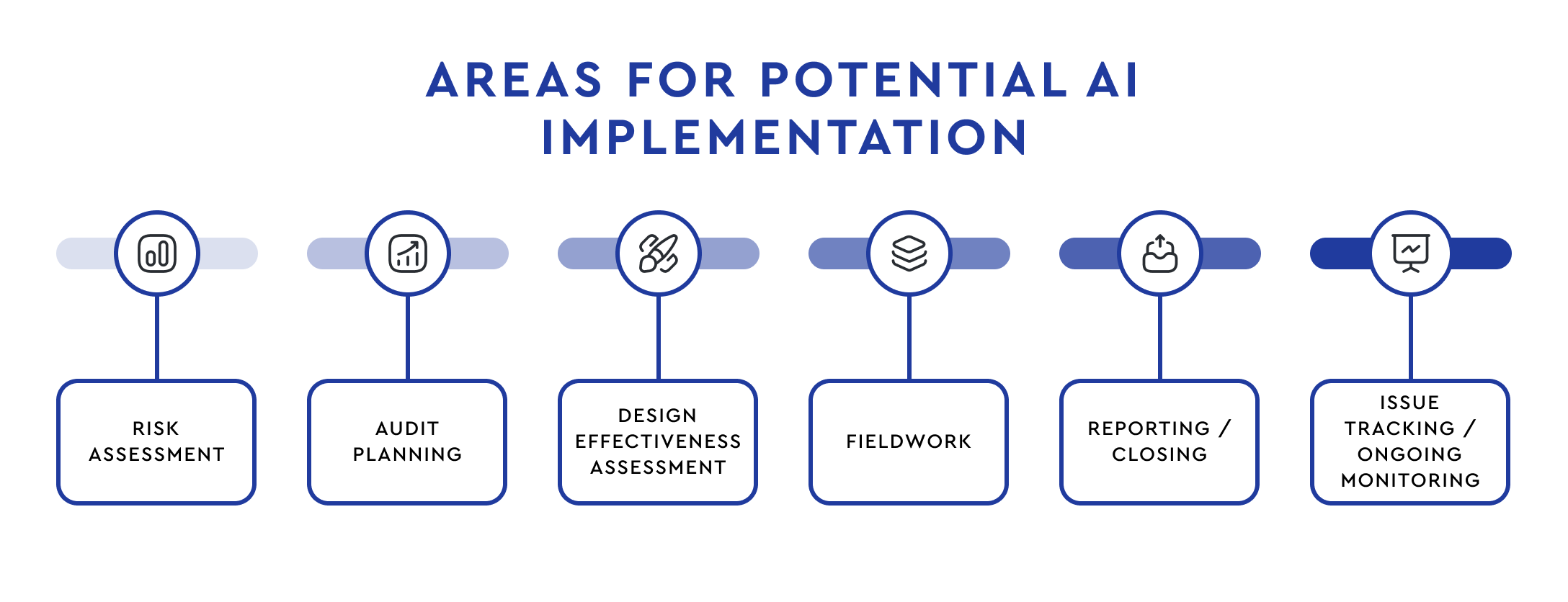 AREAS FOR POTENTIAL AI IMPLEMENTATION

RISK ASSESSMENT

AUDIT PLANNING

DESIGN EFFECTIVENESS ASSESSMENT

FIELDWORK

REPORTING / CLOSING

ISSUE TRACKING / ONGOING MONITORING